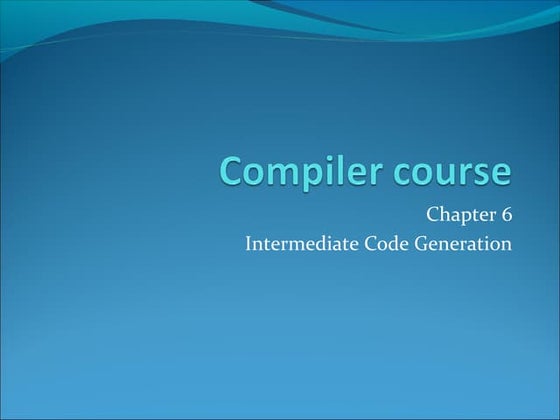 Compiler course

Chapter 6

Intermediate Code Generation